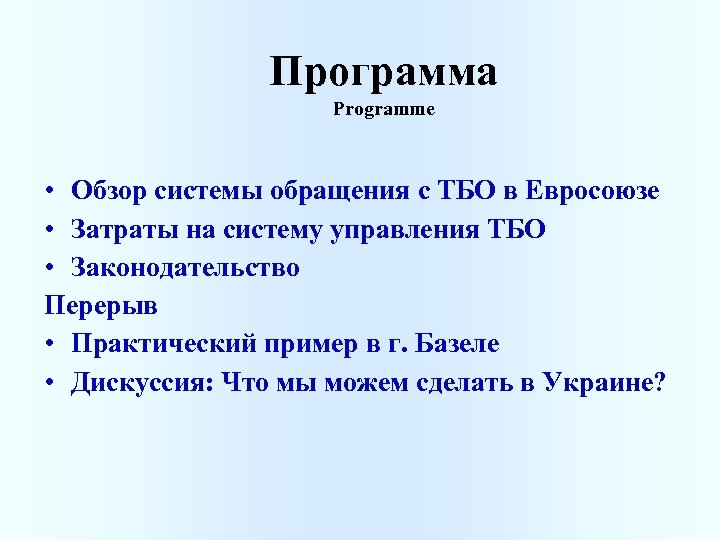 Программа
Programme

• Обзор системы обращения с ТБО в Евросоюзе
• Затраты на систему управления ТБО
• Законодательство
Перерыв
• Практический пример в г. Базеле
• Дискуссия: Что мы можем сделать в Украине?